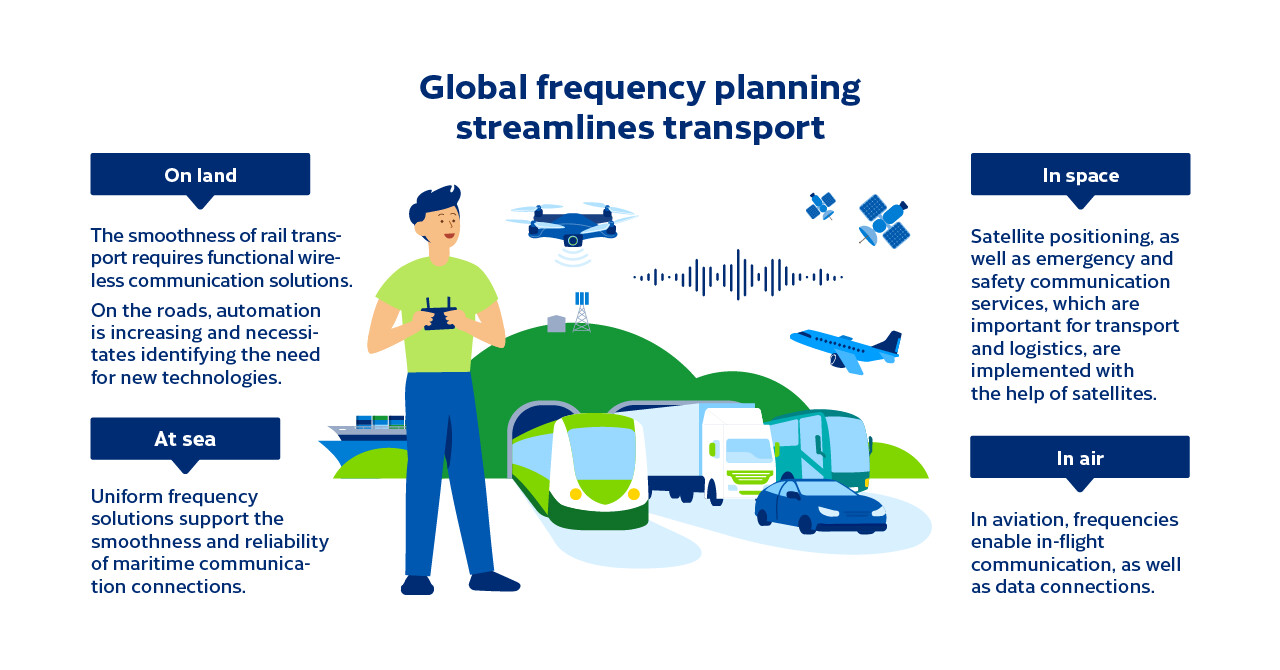 Global frequency planning streamlines transport

On land

The smoothness of rail transport requires functional wireless communication solutions.

On the roads, automation is increasing and necessitates identifying the need for new technologies.

At sea

Uniform frequency solutions support the smoothness and reliability of maritime communication connections.

In space

Satellite positioning, as well as emergency and safety communication services, which are important for transport and logistics, are implemented with the help of satellites.

In air

In aviation, frequencies enable in-flight communication, as well as data connections.